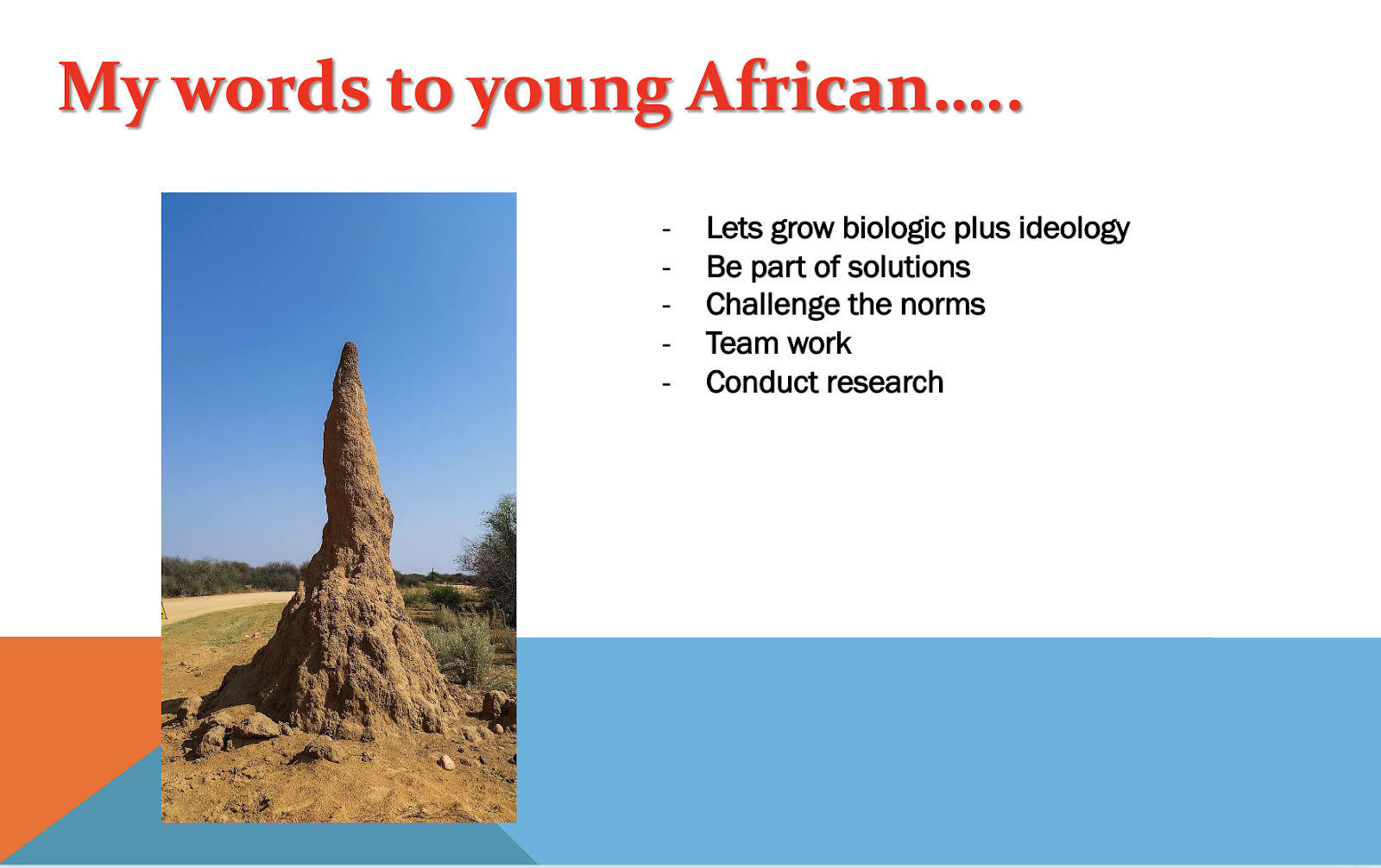 My words to young African…..

- Lets grow biologic plus ideology
- Be part of solutions
- Challenge the norms
- Team work
- Conduct research